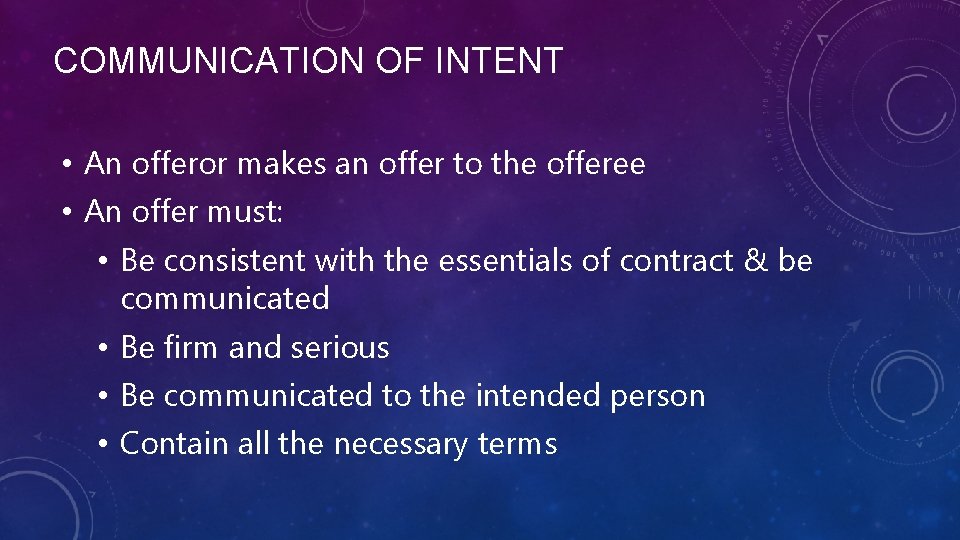 COMMUNICATION OF INTENT

• An offeror makes an offer to the offeree
• An offer must:
  • Be consistent with the essentials of contract & be communicated
  • Be firm and serious
  • Be communicated to the intended person
  • Contain all the necessary terms